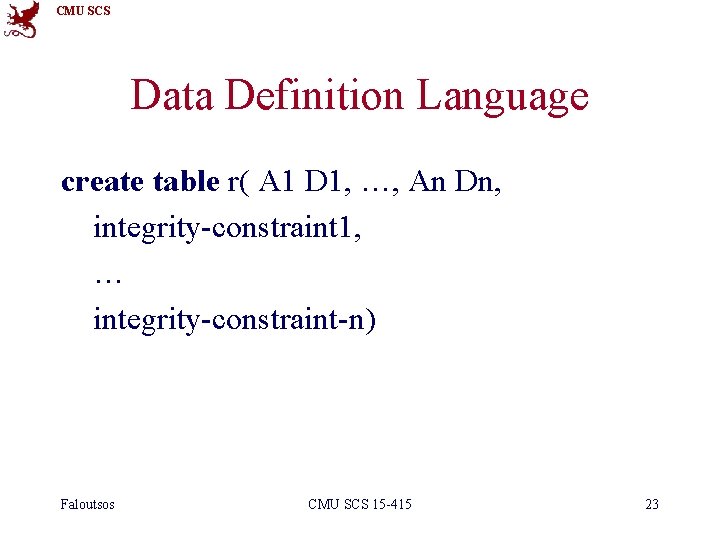 CMU SCS

Data Definition Language

create table r( A1 D1, …, An Dn,
integrity-constraint1,
…
integrity-constraint-n)

Faloutsos

CMU SCS 15-415

23